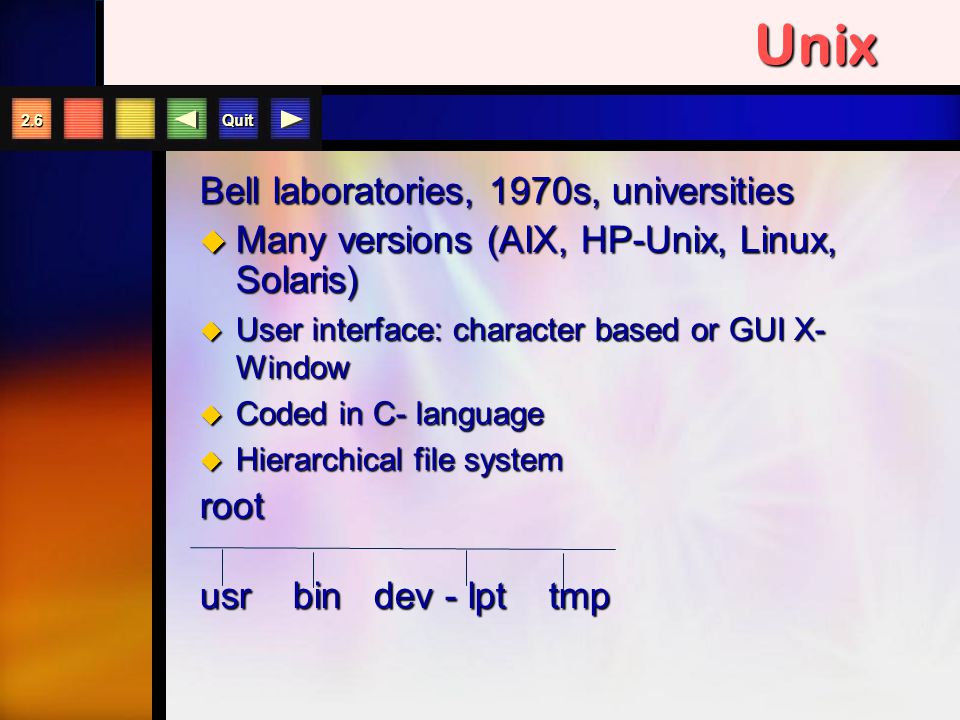 Unix

2.6 Quit

Bell laboratories, 1970s, universities

◆ Many versions (AIX, HP-Unix, Linux, Solaris)

◆ User interface: character based or GUI X-Window

◆ Coded in C- language

◆ Hierarchical file system

root

usr bin dev - lpt tmp